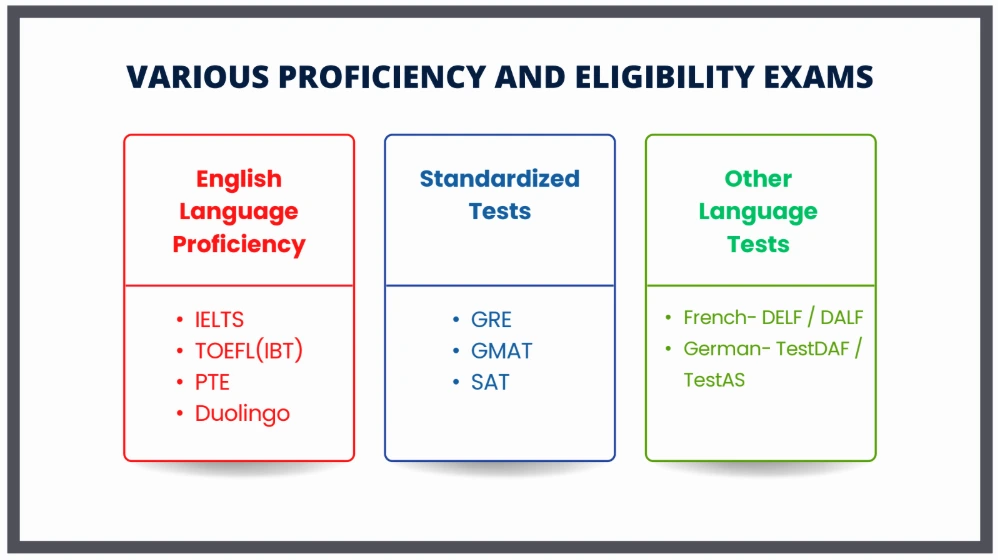 VARIOUS PROFICIENCY AND ELIGIBILITY EXAMS

English Language Proficiency

• IELTS
• TOEFL(IBT)
• PTE
• Duolingo

Standardized Tests

• GRE
• GMAT
• SAT

Other Language Tests

• French- DELF / DALF
• German- TestDAF / TestAS